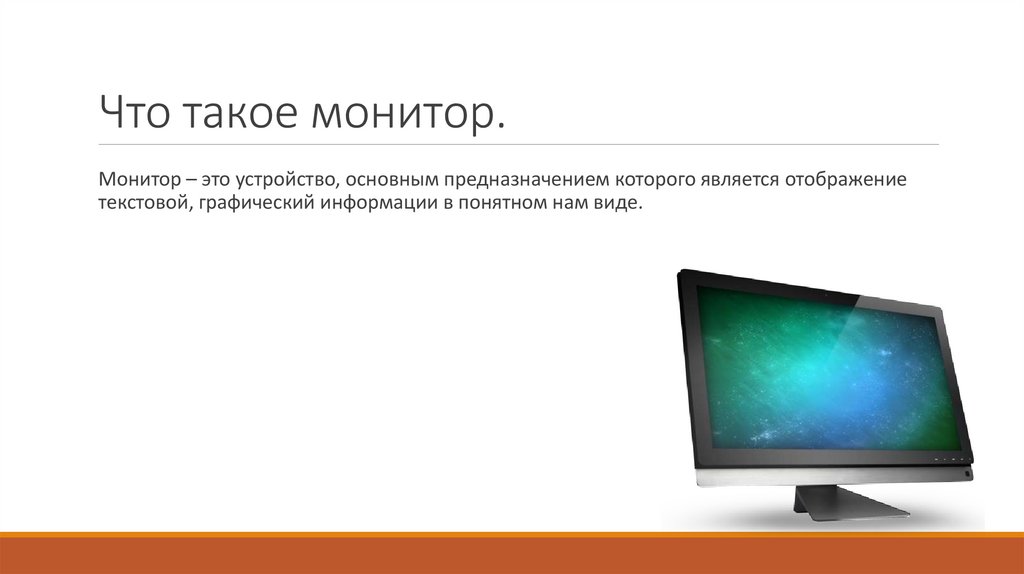 Что такое монитор.

Монитор – это устройство, основным предназначением которого является отображение текстовой, графический информации в понятном нам виде.